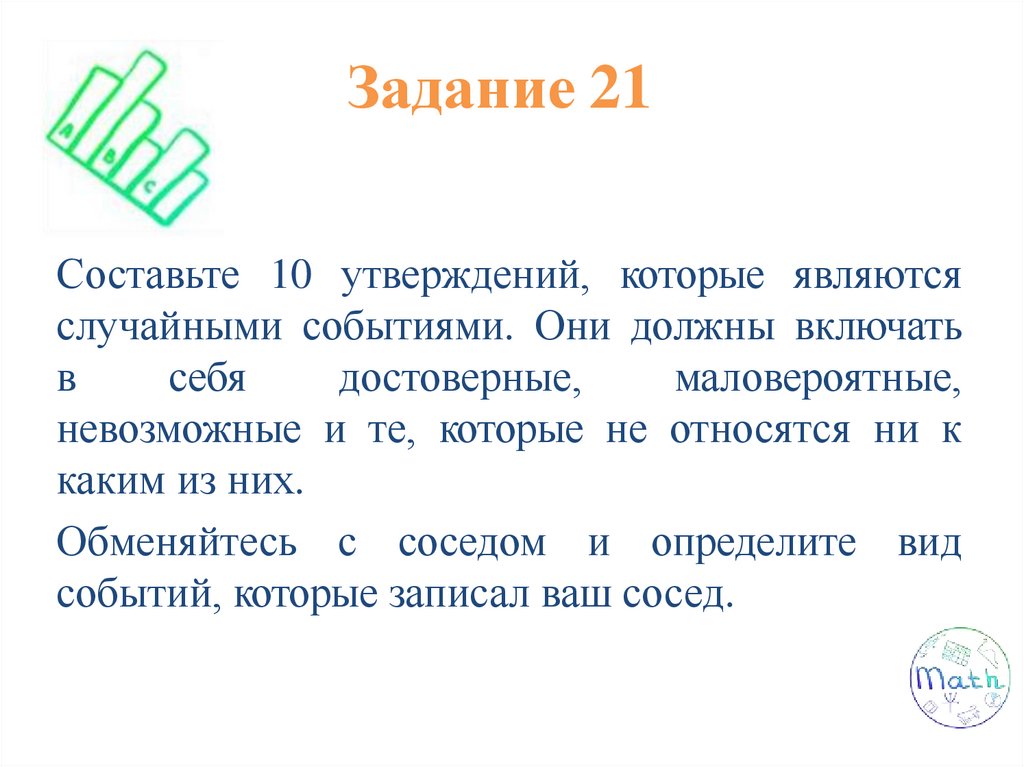 A
B
C

Задание 21

Составьте 10 утверждений, которые являются случайными событиями. Они должны включать в себя достоверные, маловероятные, невозможные и те, которые не относятся ни к каким из них.

Обменяйтесь с соседом и определите вид событий, которые записал ваш сосед.

Math